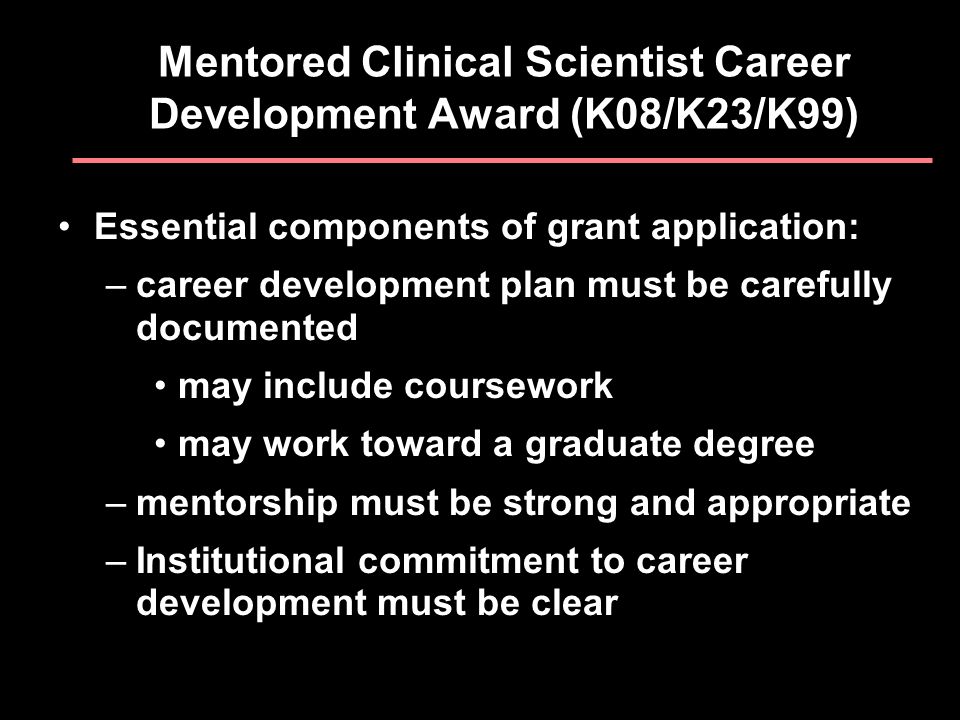 Mentored Clinical Scientist Career Development Award (K08/K23/K99)

• Essential components of grant application:

– career development plan must be carefully documented

• may include coursework

• may work toward a graduate degree

– mentorship must be strong and appropriate

– Institutional commitment to career development must be clear